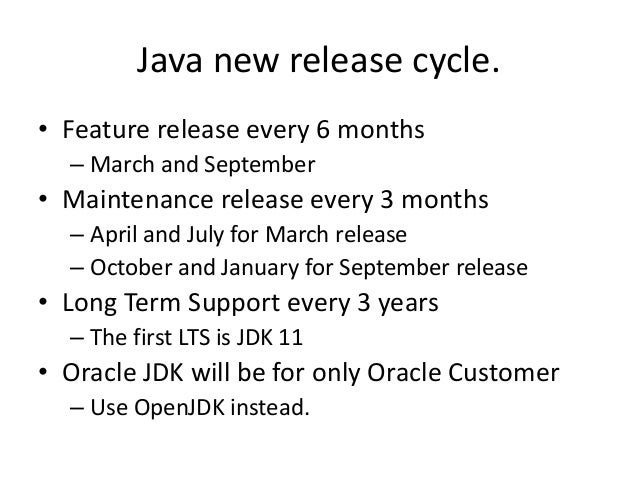 Java new release cycle.

• Feature release every 6 months
 – March and September
• Maintenance release every 3 months
 – April and July for March release
 – October and January for September release
• Long Term Support every 3 years
 – The first LTS is JDK 11
• Oracle JDK will be for only Oracle Customer
 – Use OpenJDK instead.